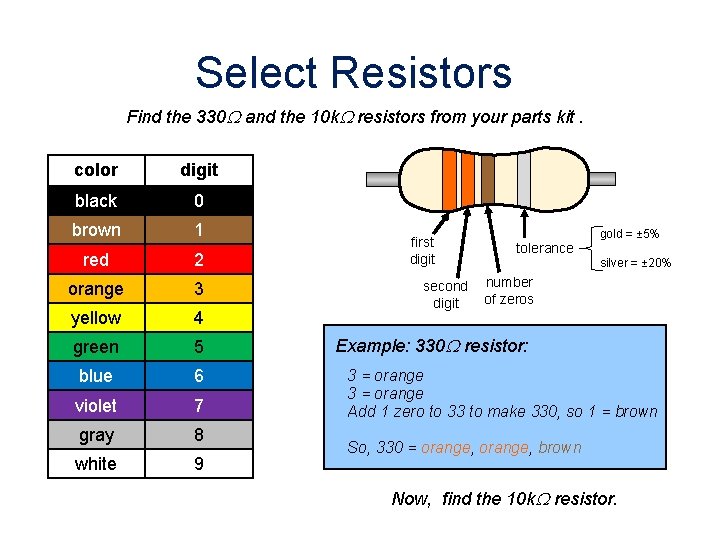 Select Resistors

Find the 330$\Omega$ and the 10k$\Omega$ resistors from your parts kit .

| color | digit |
|---|---|
| black | 0 |
| brown | 1 |
| red | 2 |
| orange | 3 |
| yellow | 4 |
| green | 5 |
| blue | 6 |
| violet | 7 |
| gray | 8 |
| white | 9 |

first digit

second digit

number of zeros

tolerance

gold = ±5%

silver = ±20%

Example: 330$\Omega$ resistor:

3 = orange
3 = orange
Add 1 zero to 33 to make 330, so 1 = brown

So, 330 = orange, orange, brown

Now, find the 10k$\Omega$ resistor.